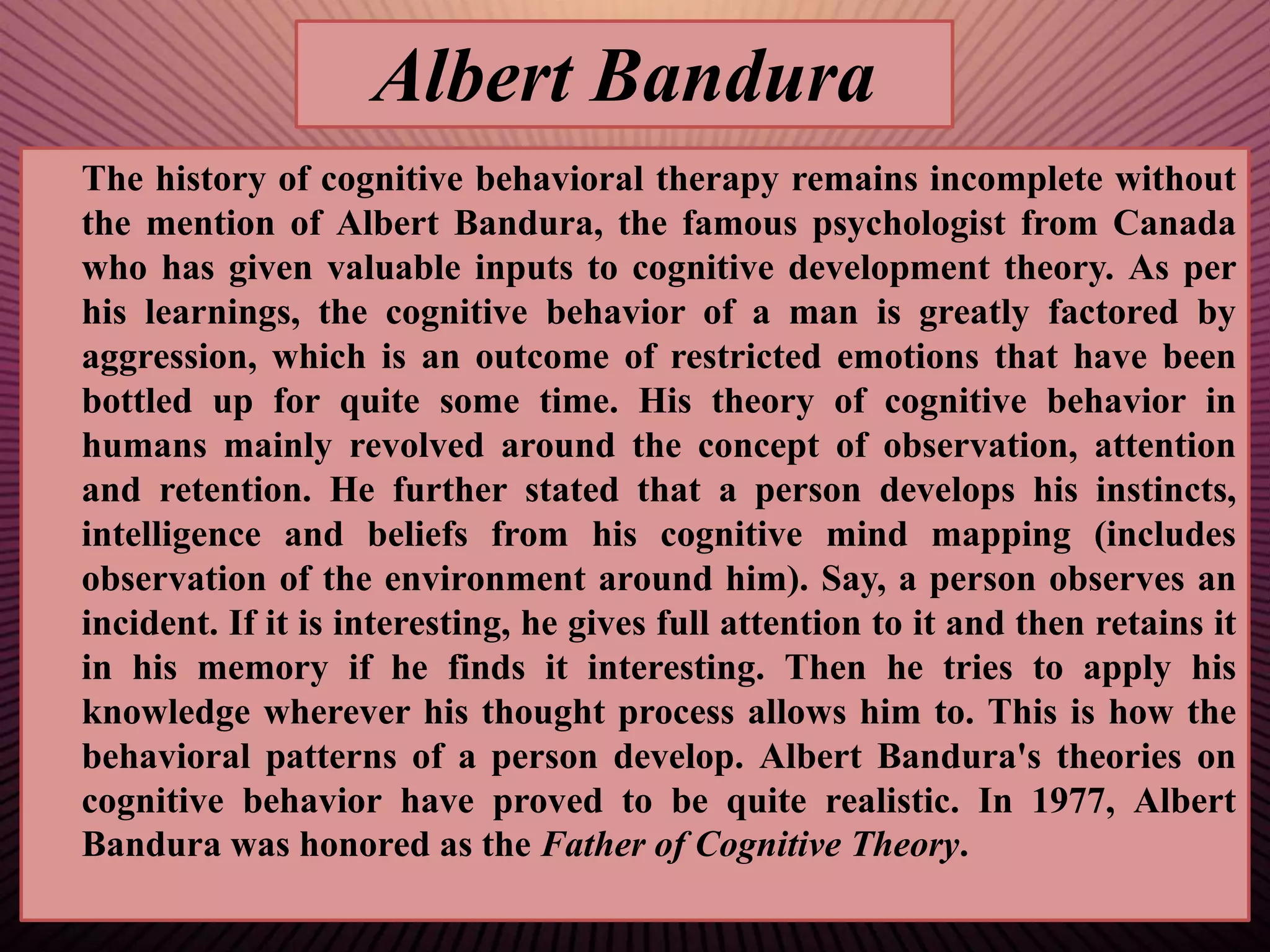 Albert Bandura

The history of cognitive behavioral therapy remains incomplete without the mention of Albert Bandura, the famous psychologist from Canada who has given valuable inputs to cognitive development theory. As per his learnings, the cognitive behavior of a man is greatly factored by aggression, which is an outcome of restricted emotions that have been bottled up for quite some time. His theory of cognitive behavior in humans mainly revolved around the concept of observation, attention and retention. He further stated that a person develops his instincts, intelligence and beliefs from his cognitive mind mapping (includes observation of the environment around him). Say, a person observes an incident. If it is interesting, he gives full attention to it and then retains it in his memory if he finds it interesting. Then he tries to apply his knowledge wherever his thought process allows him to. This is how the behavioral patterns of a person develop. Albert Bandura's theories on cognitive behavior have proved to be quite realistic. In 1977, Albert Bandura was honored as the Father of Cognitive Theory.